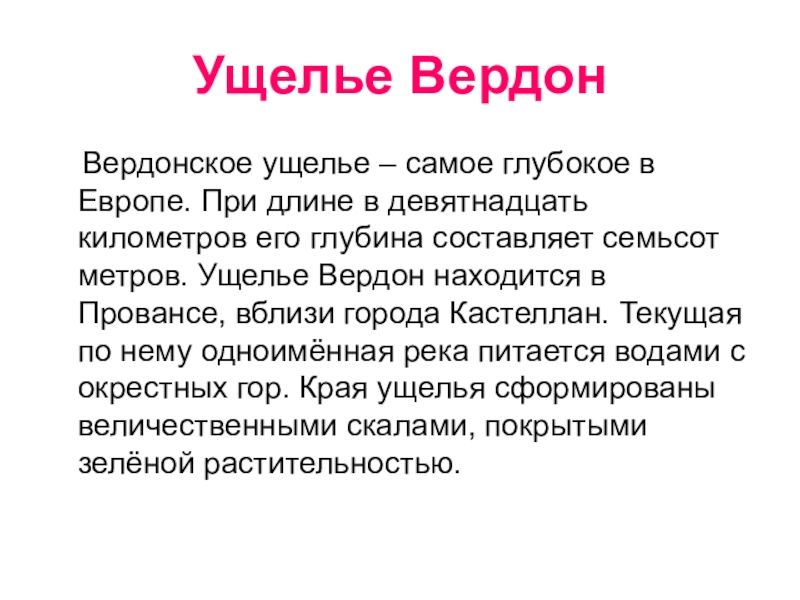 Ущелье Вердон

Вердонское ущелье – самое глубокое в Европе. При длине в девятнадцать километров его глубина составляет семьсот метров. Ущелье Вердон находится в Провансе, вблизи города Кастеллан. Текущая по нему одноимённая река питается водами с окрестных гор. Края ущелья сформированы величественными скалами, покрытыми зелёной растительностью.